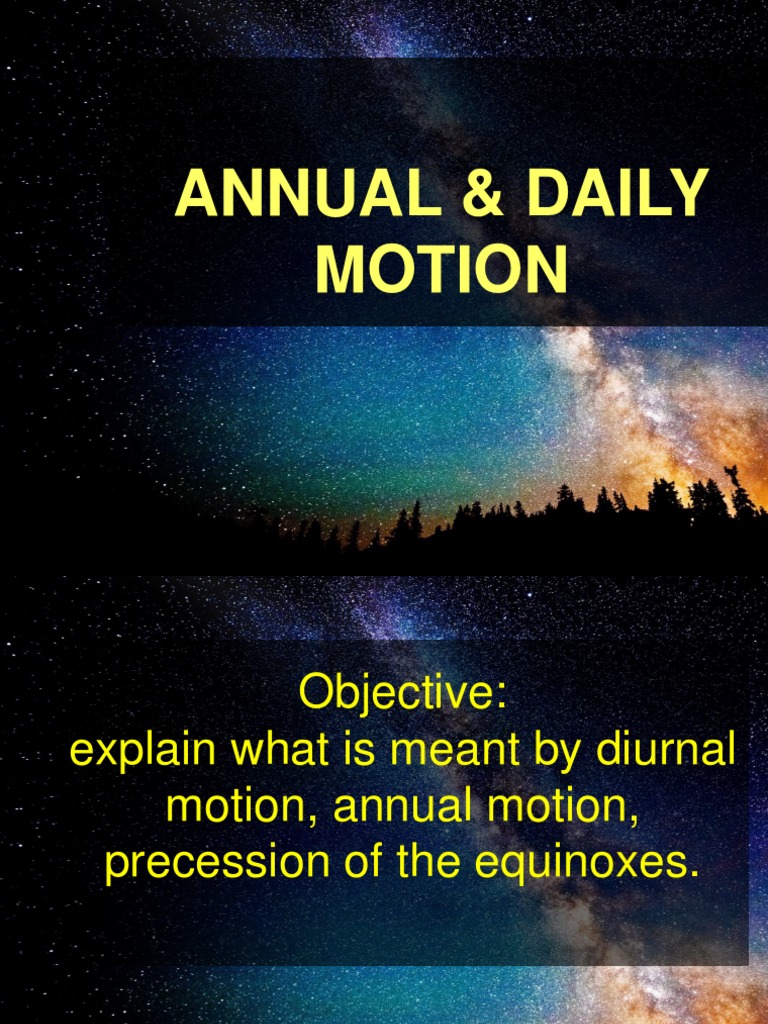 ANNUAL & DAILY MOTION

Objective:
explain what is meant by diurnal motion, annual motion, precession of the equinoxes.